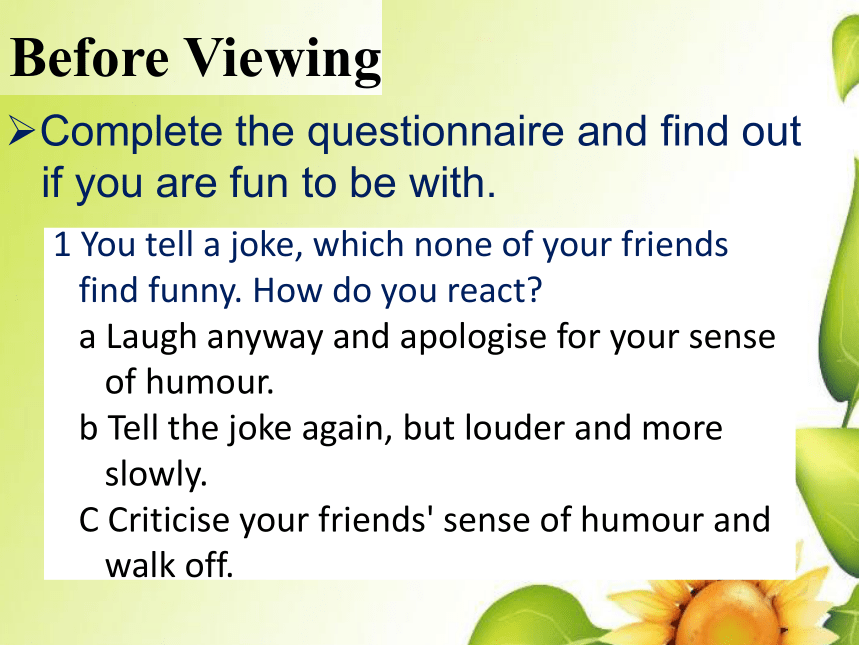 Before Viewing

➢Complete the questionnaire and find out if you are fun to be with.

1 You tell a joke, which none of your friends find funny. How do you react?
a Laugh anyway and apologise for your sense of humour.
b Tell the joke again, but louder and more slowly.
C Criticise your friends' sense of humour and walk off.